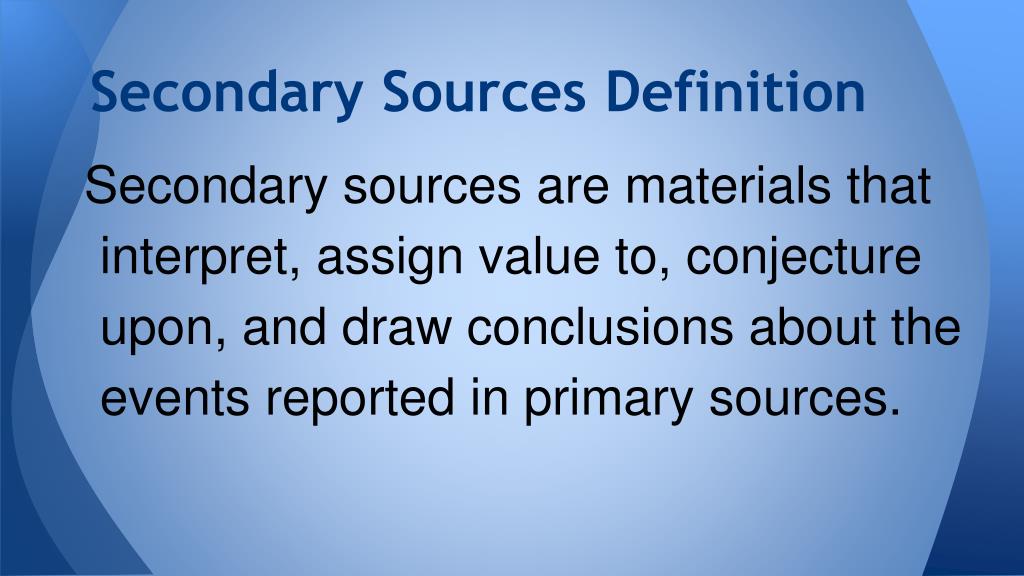 Secondary Sources Definition

Secondary sources are materials that interpret, assign value to, conjecture upon, and draw conclusions about the events reported in primary sources.